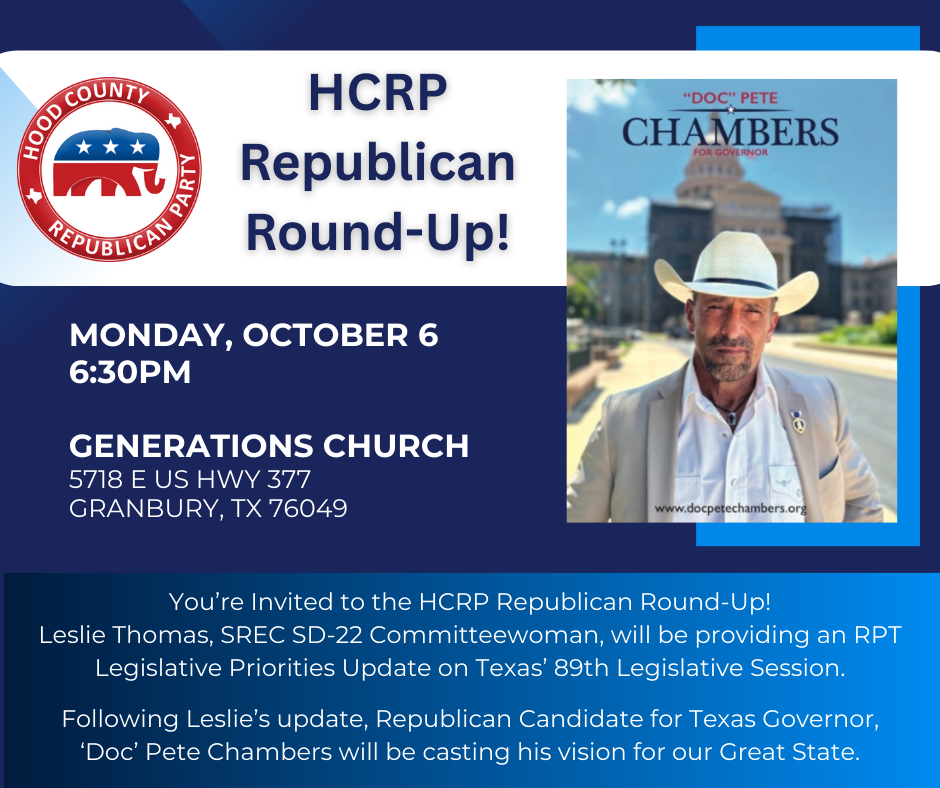 HOOD COUNTY
REPUBLICAN PARTY

HCRP Republican Round-Up!

"DOC" PETE
CHAMBERS
FOR GOVERNOR

www.docpetechambers.org

MONDAY, OCTOBER 6
6:30PM

GENERATIONS CHURCH
5718 E US HWY 377
GRANBURY, TX 76049

You're Invited to the HCRP Republican Round-Up!
Leslie Thomas, SREC SD-22 Committeewoman, will be providing an RPT Legislative Priorities Update on Texas' 89th Legislative Session.

Following Leslie's update, Republican Candidate for Texas Governor, 'Doc' Pete Chambers will be casting his vision for our Great State.